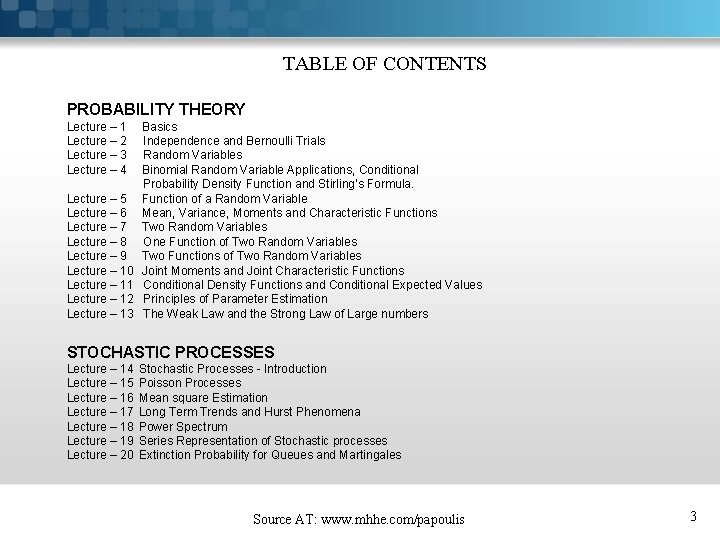 TABLE OF CONTENTS

PROBABILITY THEORY
Lecture – 1 Basics
Lecture – 2 Independence and Bernoulli Trials
Lecture – 3 Random Variables
Lecture – 4 Binomial Random Variable Applications, Conditional Probability Density Function and Stirling's Formula.
Lecture – 5 Function of a Random Variable
Lecture – 6 Mean, Variance, Moments and Characteristic Functions
Lecture – 7 Two Random Variables
Lecture – 8 One Function of Two Random Variables
Lecture – 9 Two Functions of Two Random Variables
Lecture – 10 Joint Moments and Joint Characteristic Functions
Lecture – 11 Conditional Density Functions and Conditional Expected Values
Lecture – 12 Principles of Parameter Estimation
Lecture – 13 The Weak Law and the Strong Law of Large numbers

STOCHASTIC PROCESSES
Lecture – 14 Stochastic Processes - Introduction
Lecture – 15 Poisson Processes
Lecture – 16 Mean square Estimation
Lecture – 17 Long Term Trends and Hurst Phenomena
Lecture – 18 Power Spectrum
Lecture – 19 Series Representation of Stochastic processes
Lecture – 20 Extinction Probability for Queues and Martingales

Source AT: www.mhhe.com/papoulis

3